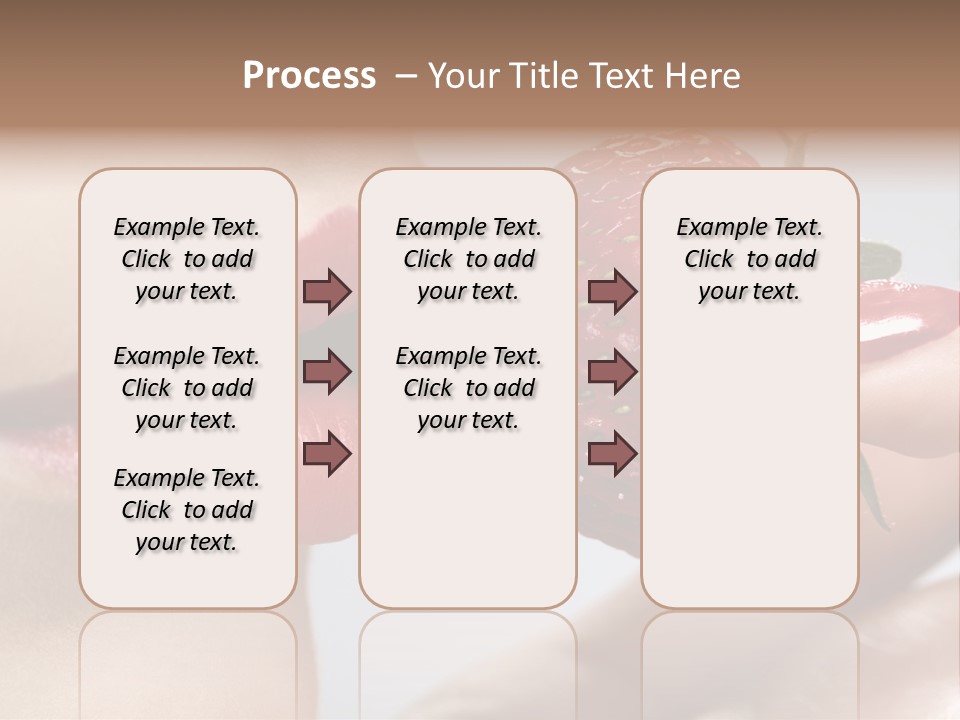 Process – Your Title Text Here

Example Text. Click to add your text.

Example Text. Click to add your text.

Example Text. Click to add your text.

Example Text. Click to add your text.

Example Text. Click to add your text.

Example Text. Click to add your text.